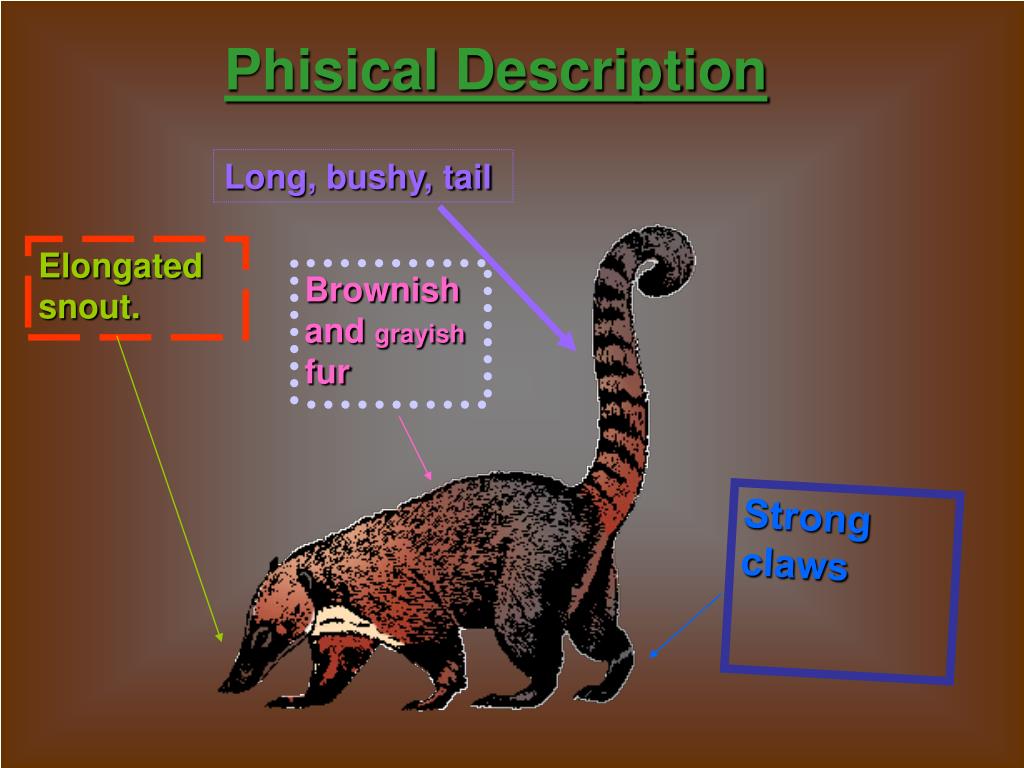 Phisical Description

Long, bushy, tail

Elongated snout.

Brownish and grayish fur

Strong claws